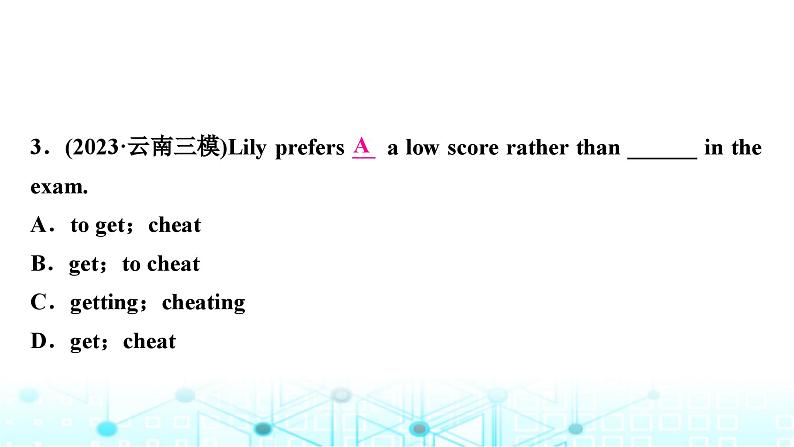 3．(2023·云南三模)Lily prefers A a low score rather than ______ in the exam.

A．to get；cheat

B．get；to cheat

C．getting；cheating

D．get；cheat